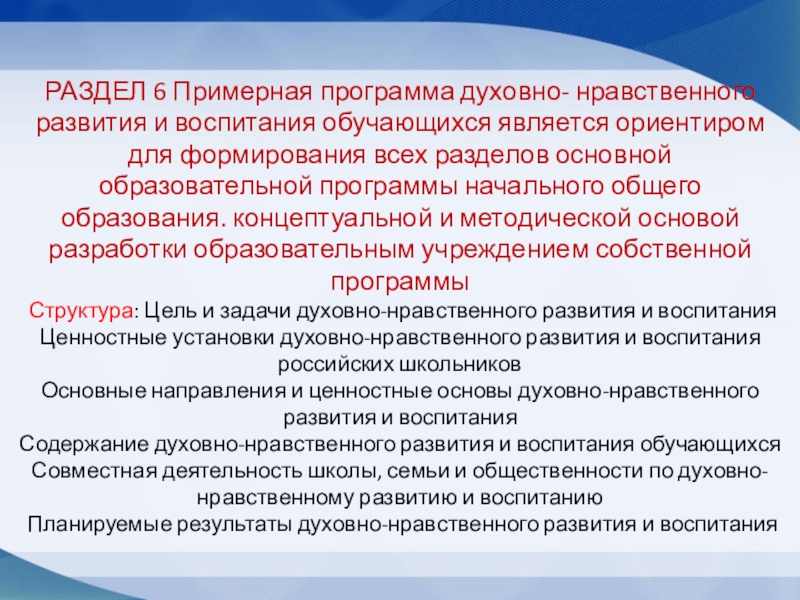 РАЗДЕЛ 6 Примерная программа духовно- нравственного развития и воспитания обучающихся является ориентиром для формирования всех разделов основной образовательной программы начального общего образования. концептуальной и методической основой разработки образовательным учреждением собственной программы

Структура: Цель и задачи духовно-нравственного развития и воспитания
Ценностные установки духовно-нравственного развития и воспитания российских школьников
Основные направления и ценностные основы духовно-нравственного развития и воспитания
Содержание духовно-нравственного развития и воспитания обучающихся
Совместная деятельность школы, семьи и общественности по духовно-нравственному развитию и воспитанию
Планируемые результаты духовно-нравственного развития и воспитания